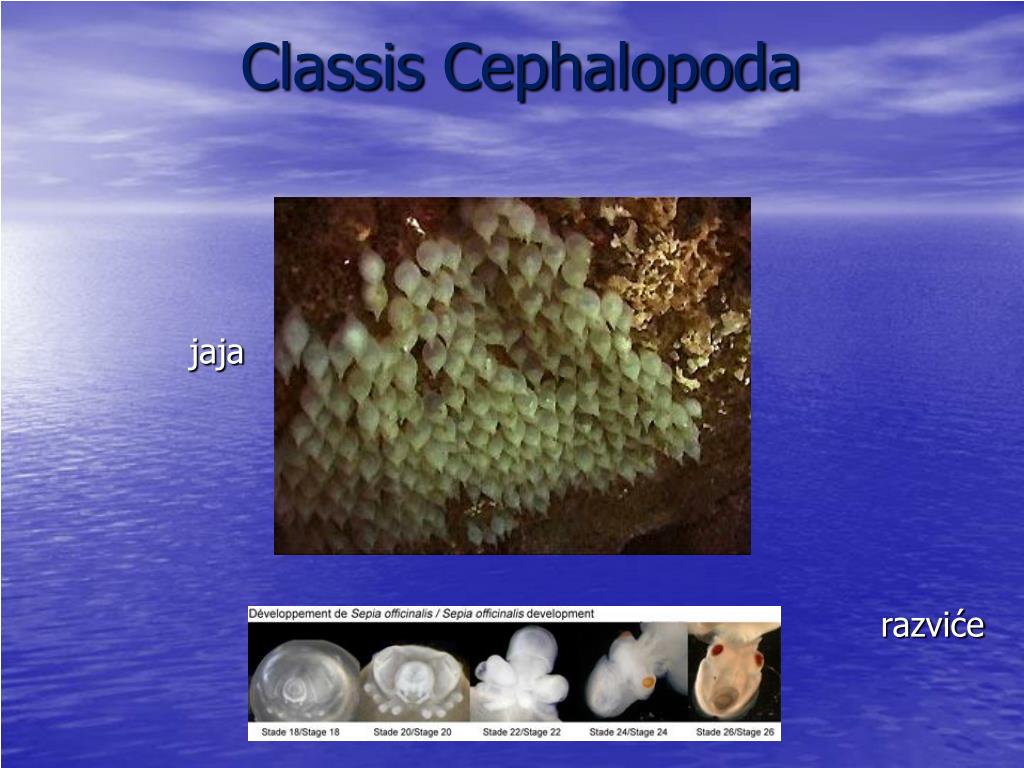 Classis Cephalopoda

jaja

Développement de Sepia officinalis / Sepia officinalis development

Stade 18/Stage 18 Stade 20/Stage 20 Stade 22/Stage 22 Stade 24/Stage 24 Stade 26/Stage 26

razviće